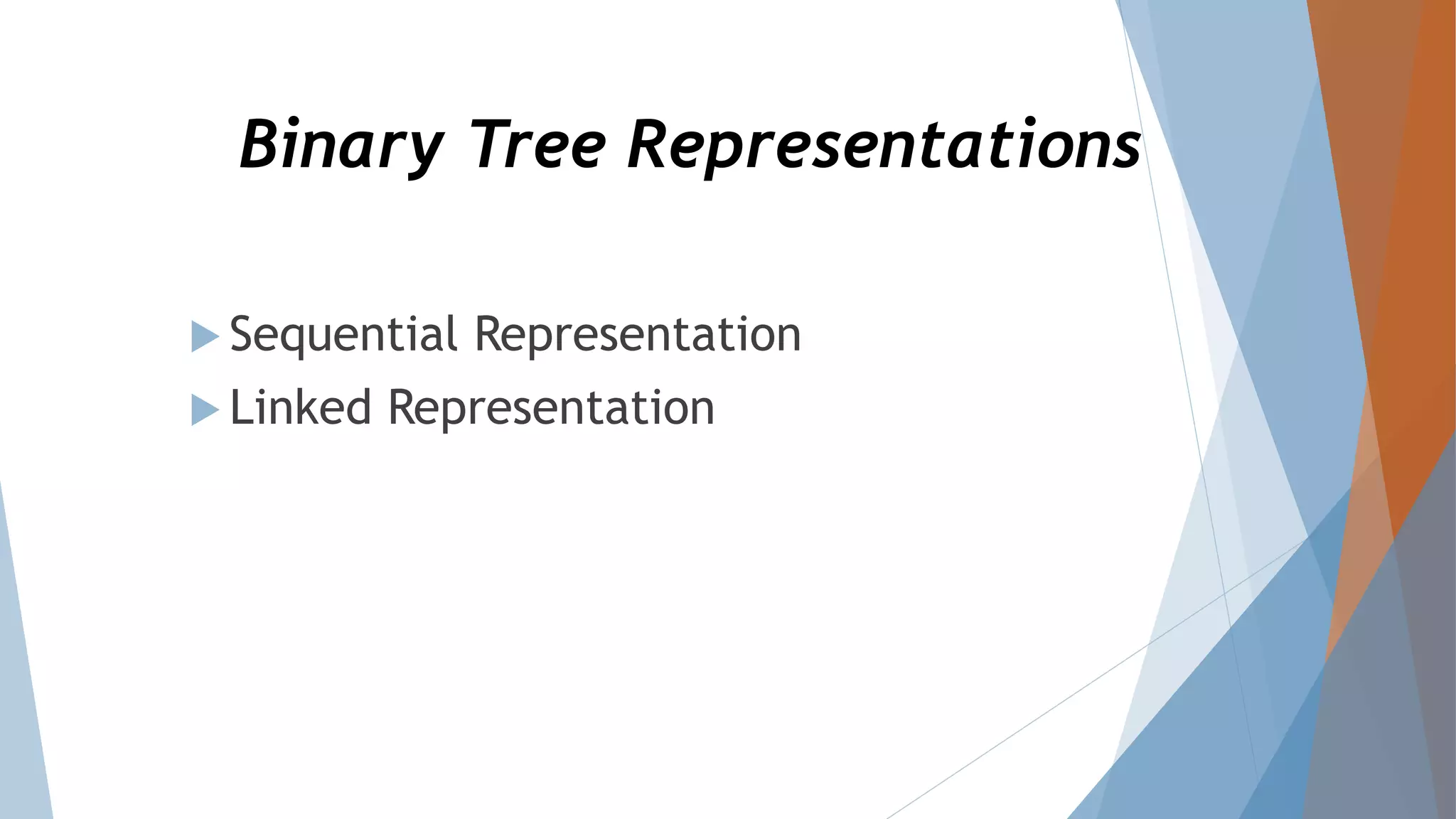 Binary Tree Representations

Sequential Representation
Linked Representation